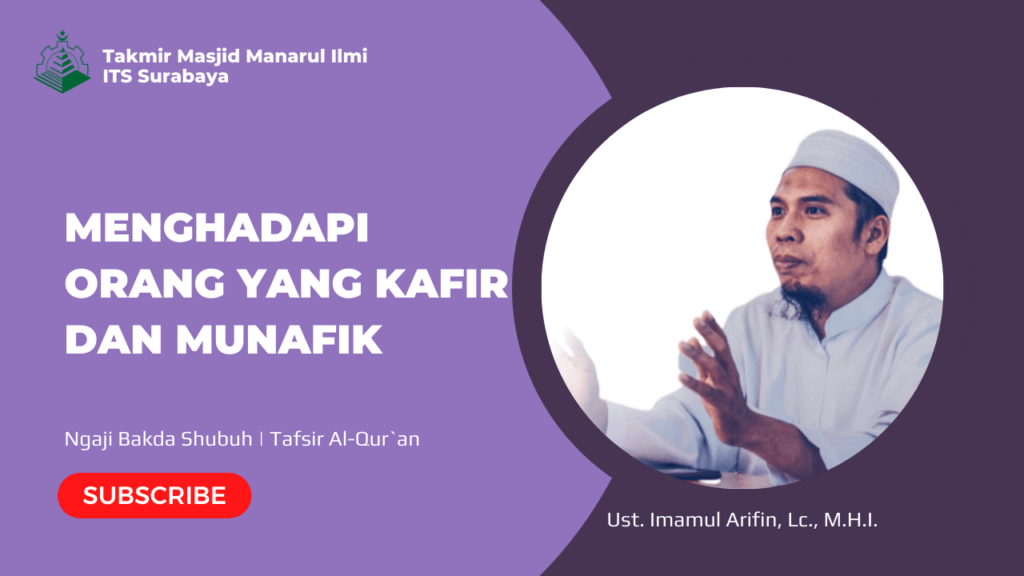 Takmir Masjid Manarul Ilmi
ITS Surabaya

MENGHADAPI ORANG YANG KAFIR DAN MUNAFIK

Ngaji Bakda Shubuh | Tafsir Al-Qur`an

SUBSCRIBE

Ust. Imamul Arifin, Lc., M.H.I.